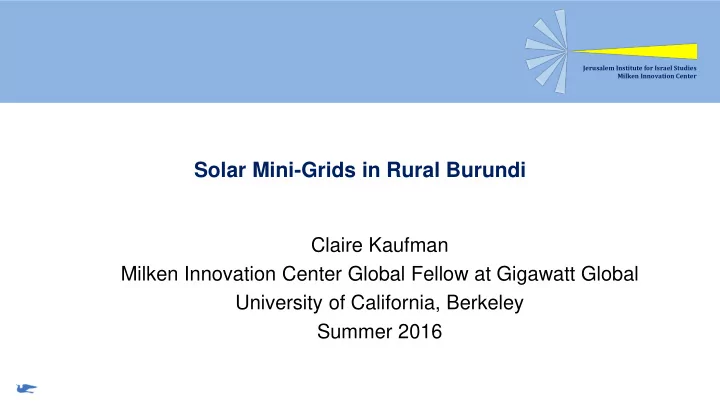 Jerusalem Institute for Israel Studies
Milken Innovation Center

Solar Mini-Grids in Rural Burundi

Claire Kaufman
Milken Innovation Center Global Fellow at Gigawatt Global
University of California, Berkeley
Summer 2016